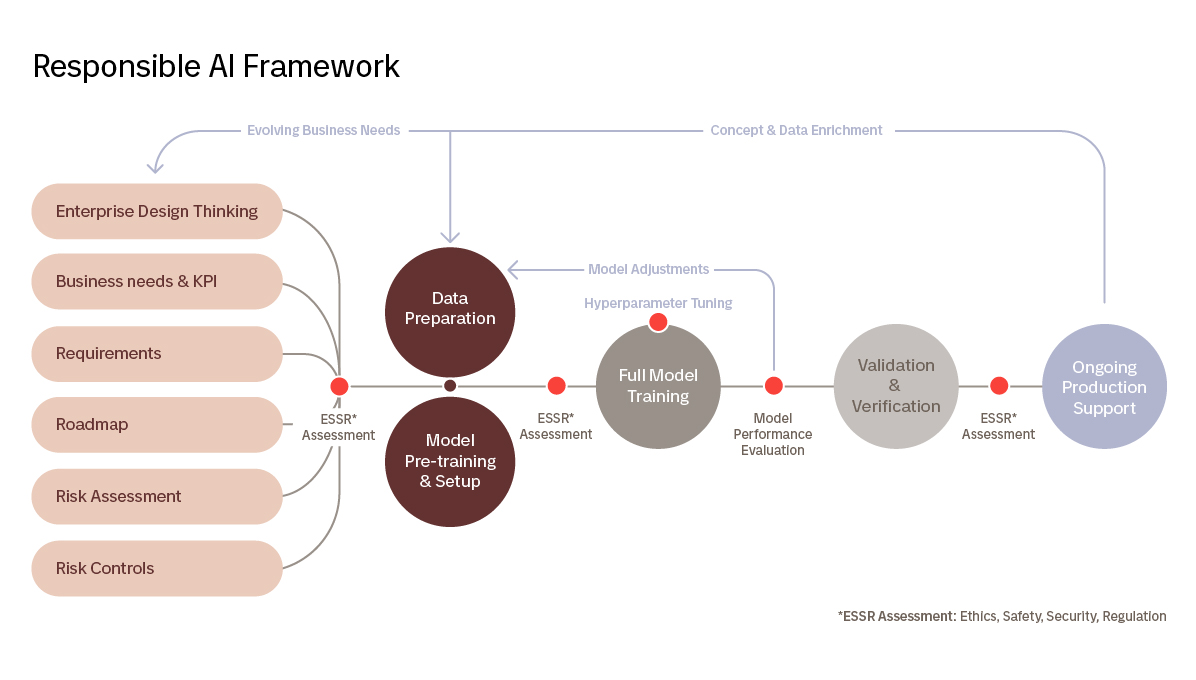 Responsible AI Framework

Evolving Business Needs

Concept & Data Enrichment

Enterprise Design Thinking

Business needs & KPI

Requirements

Roadmap

Risk Assessment

Risk Controls

ESSR* Assessment

Data Preparation

Model Pre-training & Setup

Model Adjustments

Hyperparameter Tuning

ESSR* Assessment

Full Model Training

Model Performance Evaluation

Validation & Verification

ESSR* Assessment

Ongoing Production Support

*ESSR Assessment: Ethics, Safety, Security, Regulation